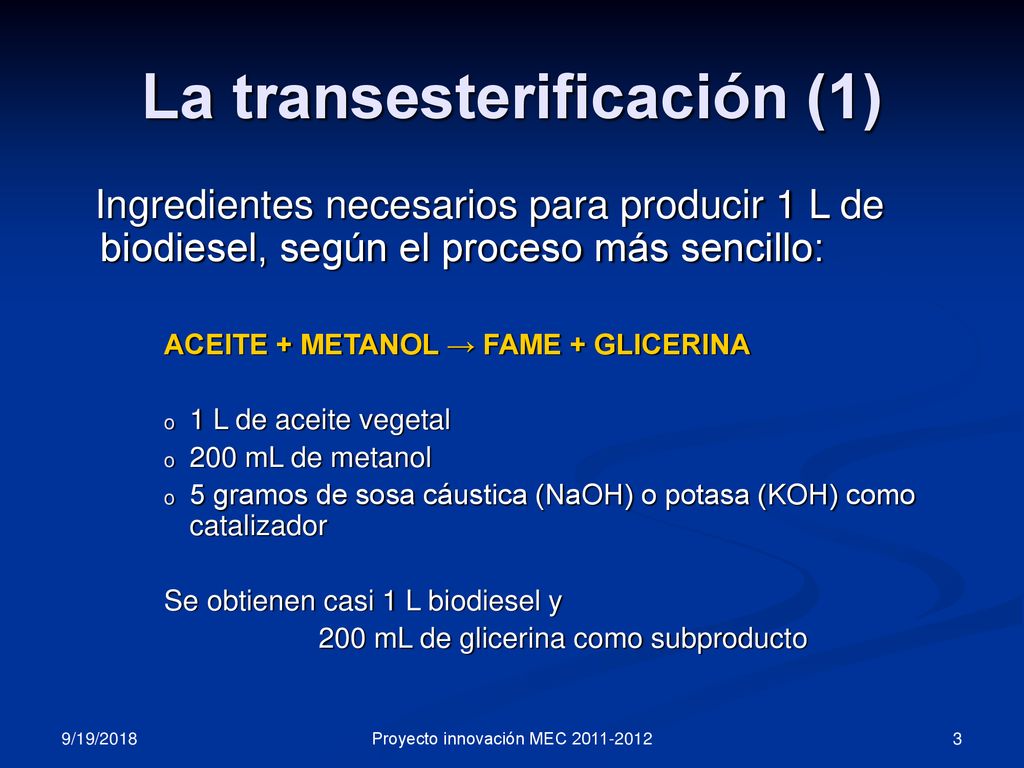 La transesterificación (1)

Ingredientes necesarios para producir 1 L de biodiesel, según el proceso más sencillo:

ACEITE + METANOL → FAME + GLICERINA

o 1 L de aceite vegetal
o 200 mL de metanol
o 5 gramos de sosa cáustica (NaOH) o potasa (KOH) como catalizador

Se obtienen casi 1 L biodiesel y
200 mL de glicerina como subproducto

9/19/2018
Proyecto innovación MEC 2011-2012
3